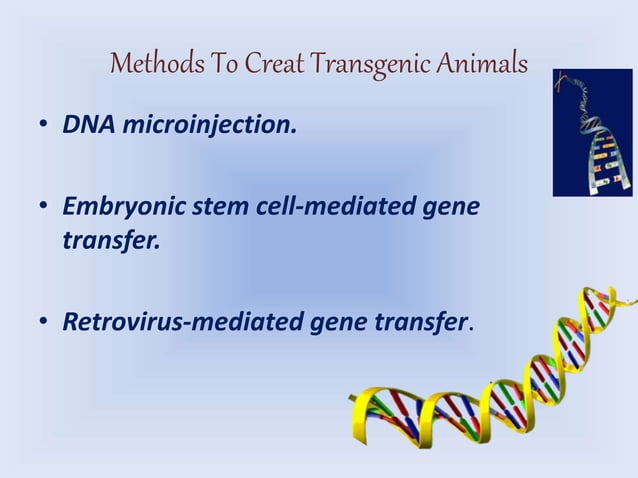 Methods To Creat Transgenic Animals

• DNA microinjection.

• Embryonic stem cell-mediated gene transfer.

• Retrovirus-mediated gene transfer.